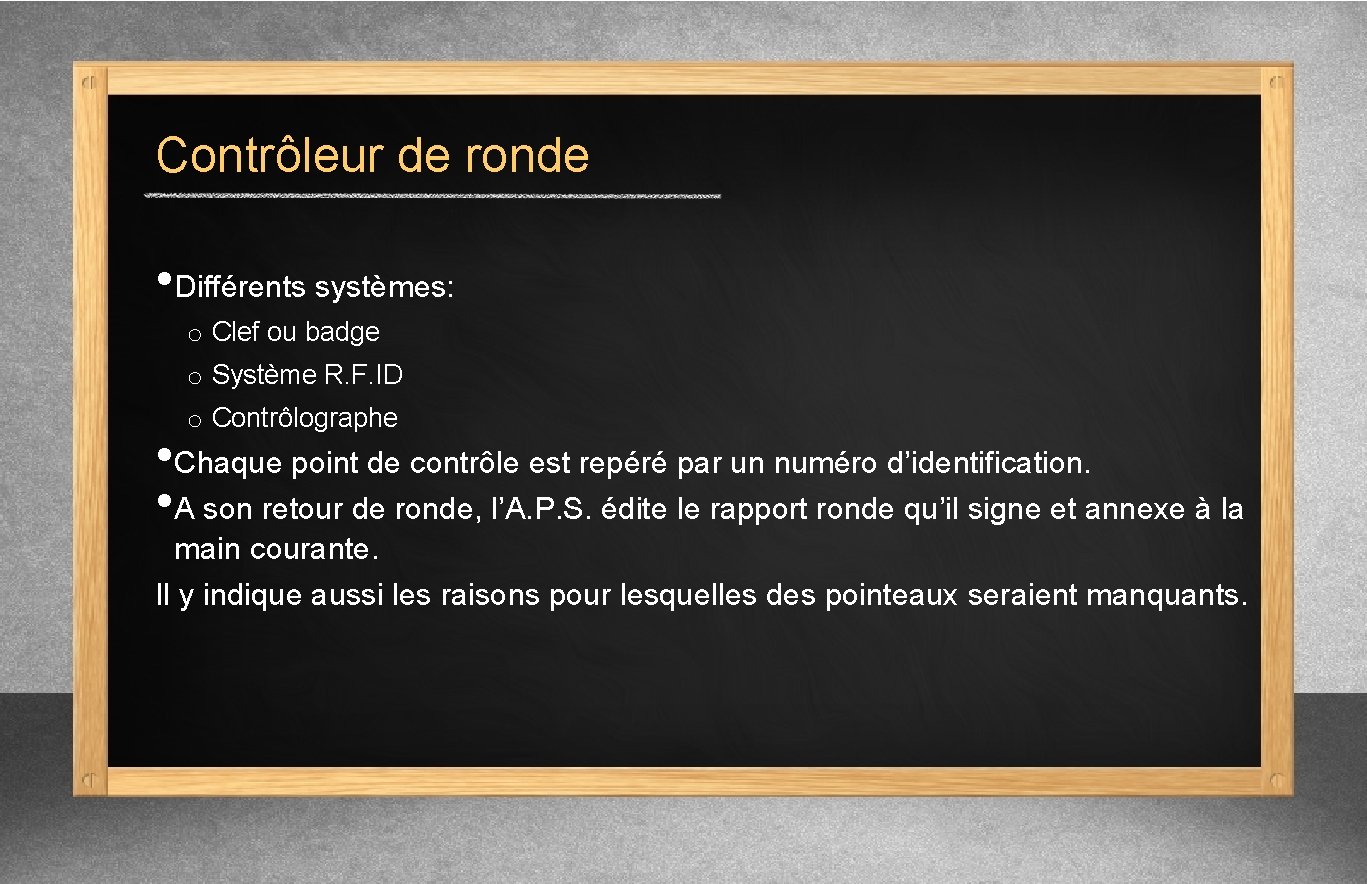 Contrôleur de ronde

• Différents systèmes:

o Clef ou badge
o Système R.F.ID
o Contrôlographe

• Chaque point de contrôle est repéré par un numéro d'identification.
• A son retour de ronde, l'A.P.S. édite le rapport ronde qu'il signe et annexe à la main courante.

Il y indique aussi les raisons pour lesquelles des pointeaux seraient manquants.